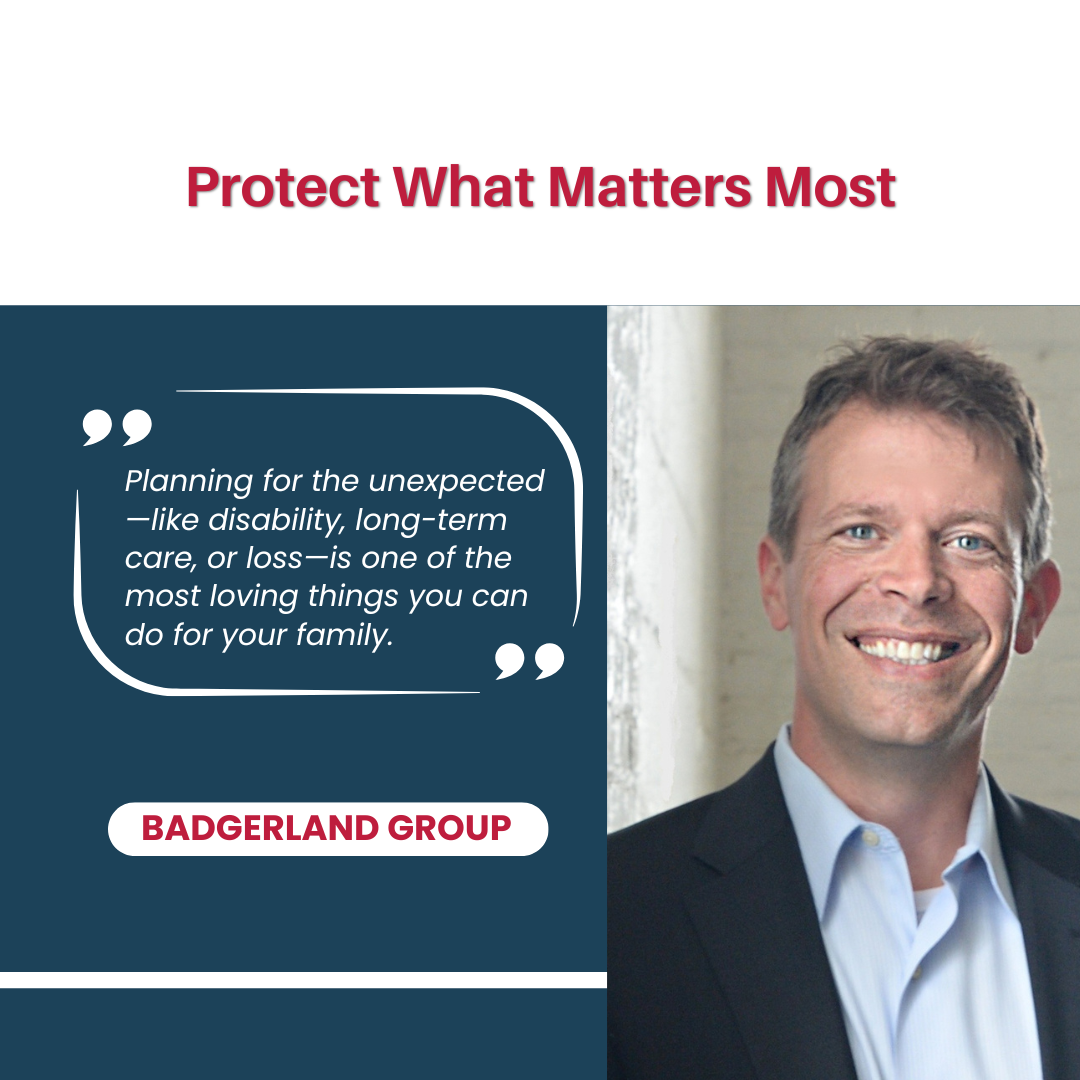 Protect What Matters Most

Planning for the unexpected—like disability, long-term care, or loss—is one of the most loving things you can do for your family.

BADGERLAND GROUP